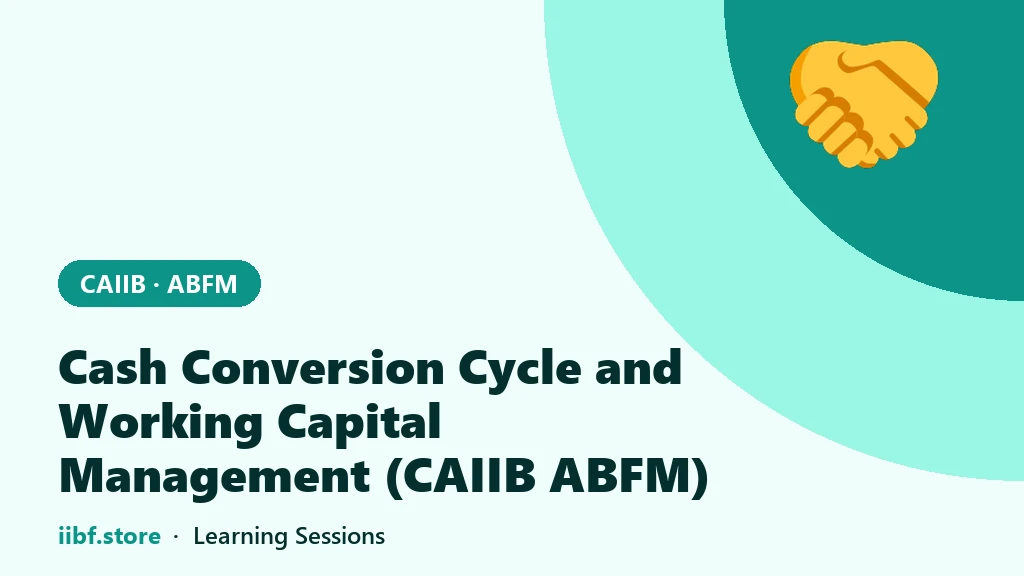 CAIIB · ABFM

Cash Conversion Cycle and Working Capital Management (CAIIB ABFM)

iibf.store · Learning Sessions